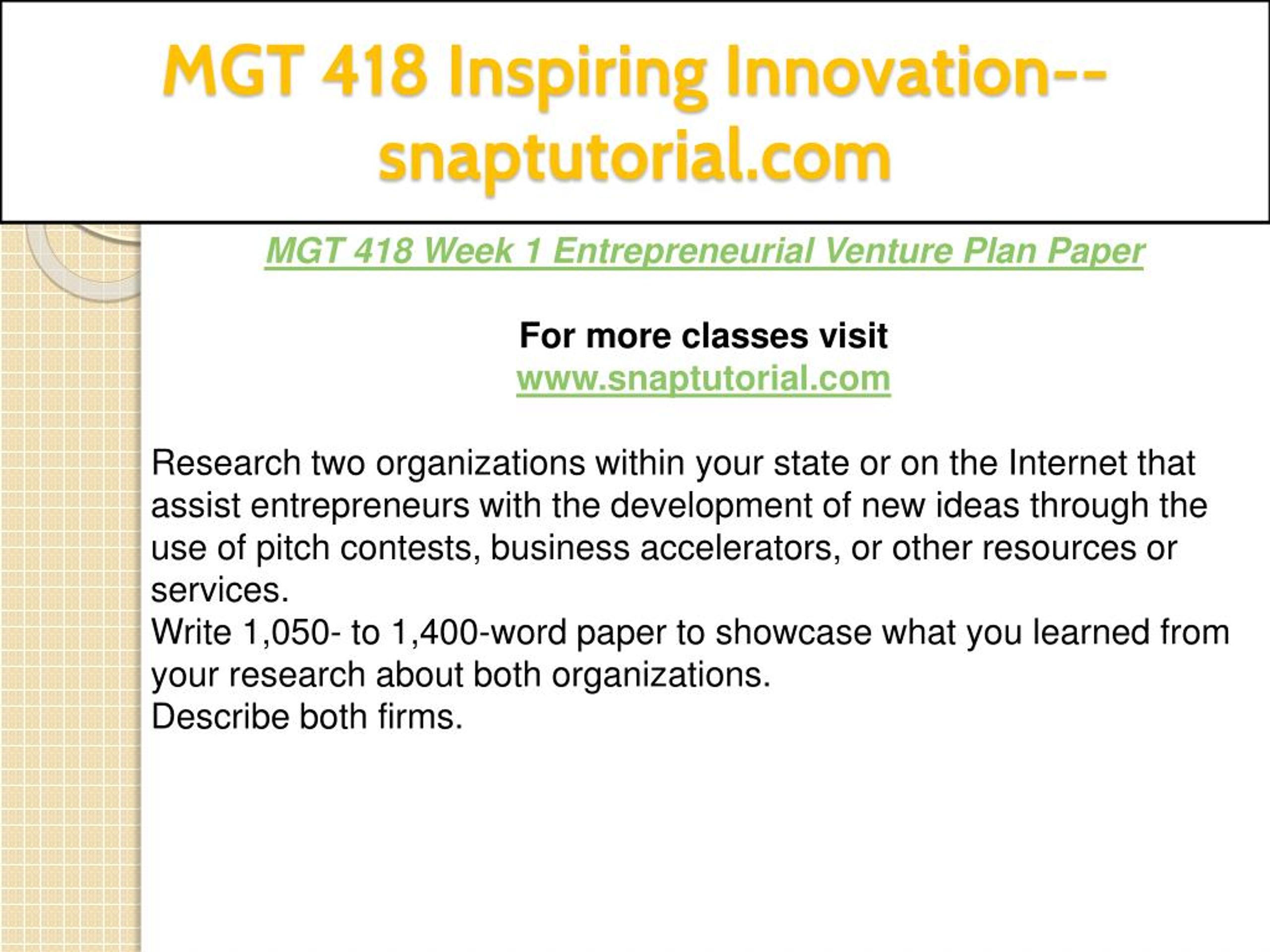 MGT 418 Inspiring Innovation--snaptutorial.com

MGT 418 Week 1 Entrepreneurial Venture Plan Paper

For more classes visit
www.snaptutorial.com

Research two organizations within your state or on the Internet that assist entrepreneurs with the development of new ideas through the use of pitch contests, business accelerators, or other resources or services.
Write 1,050- to 1,400-word paper to showcase what you learned from your research about both organizations.
Describe both firms.